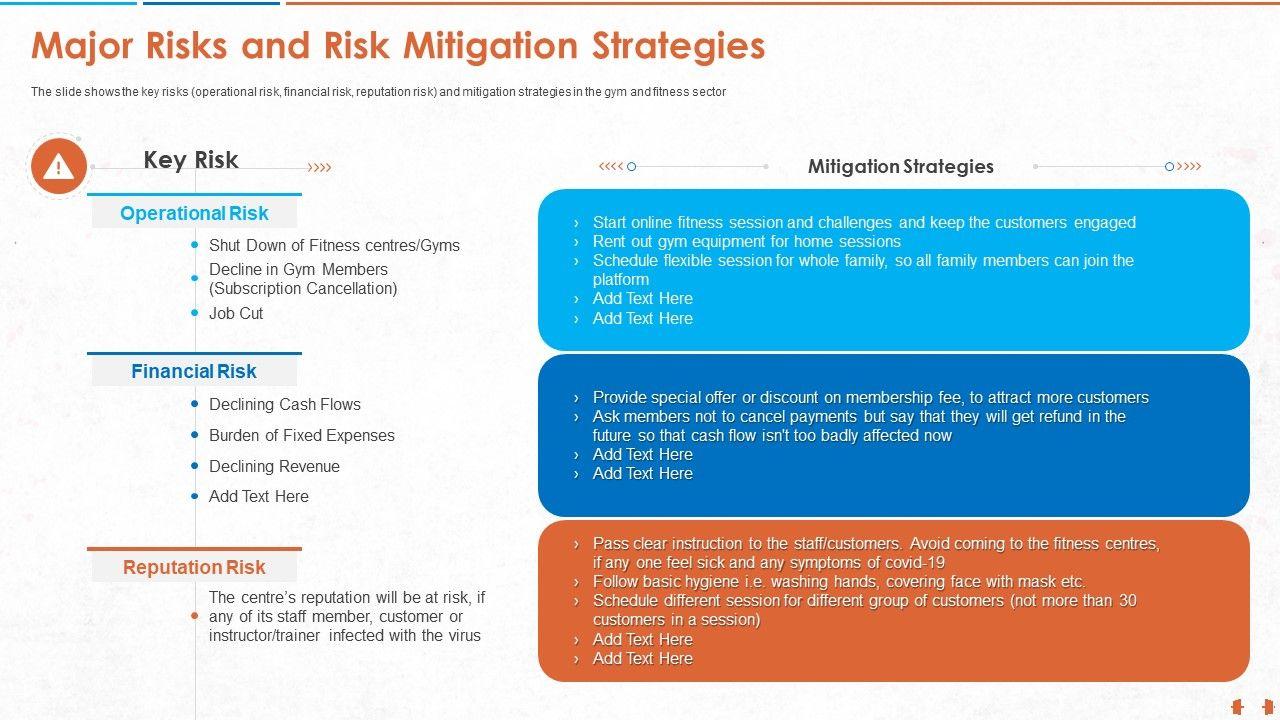 Major Risks and Risk Mitigation Strategies

The slide shows the key risks (operational risk, financial risk, reputation risk) and mitigation strategies in the gym and fitness sector

Key Risk

Operational Risk

- Shut Down of Fitness centres/Gyms
- Decline in Gym Members (Subscription Cancellation)
- Job Cut

Financial Risk

- Declining Cash Flows
- Burden of Fixed Expenses
- Declining Revenue
- Add Text Here

Reputation Risk

- The centre's reputation will be at risk, if any of its staff member, customer or instructor/trainer infected with the virus

Mitigation Strategies

› Start online fitness session and challenges and keep the customers engaged
› Rent out gym equipment for home sessions
› Schedule flexible session for whole family, so all family members can join the platform
› Add Text Here
› Add Text Here

› Provide special offer or discount on membership fee, to attract more customers
› Ask members not to cancel payments but say that they will get refund in the future so that cash flow isn't too badly affected now
› Add Text Here
› Add Text Here

› Pass clear instruction to the staff/customers. Avoid coming to the fitness centres, if any one feel sick and any symptoms of covid-19
› Follow basic hygiene i.e. washing hands, covering face with mask etc.
› Schedule different session for different group of customers (not more than 30 customers in a session)
› Add Text Here
› Add Text Here